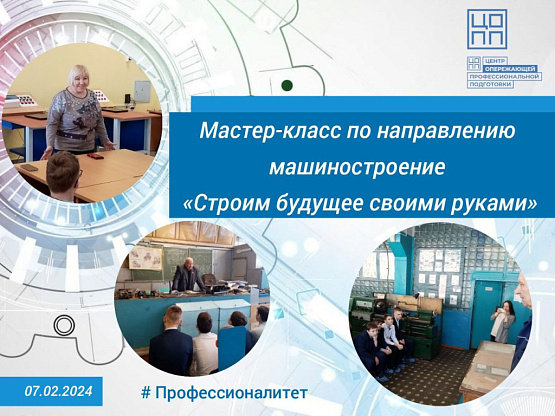 ЦО
ПП

ЦЕНТР
ОПЕРЕЖАЮЩЕЙ
ПРОФЕССИОНАЛЬНОЙ
ПОДГОТОВКИ

Мастер-класс по направлению машиностроение «Строим будущее своими руками»

07.02.2024

# Профессионалитет